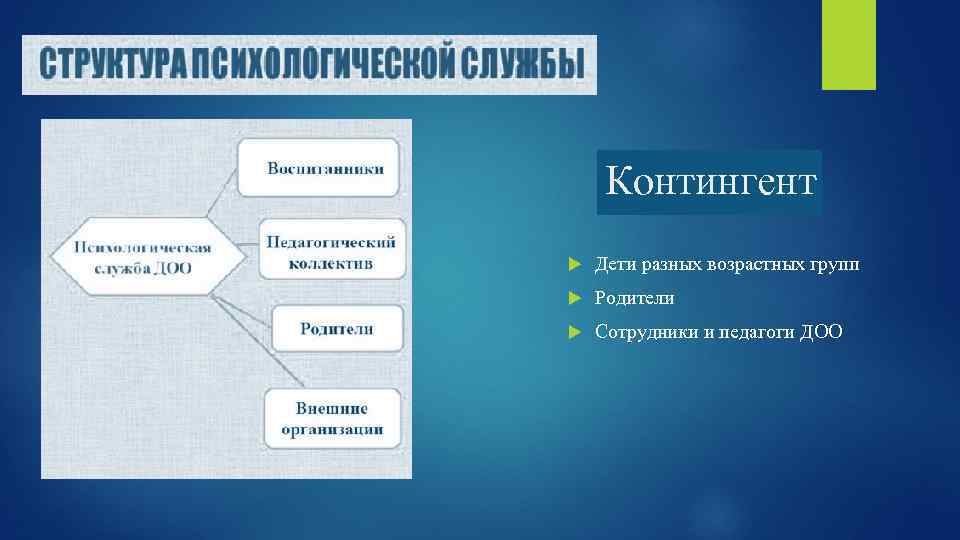 СТРУКТУРА ПСИХОЛОГИЧЕСКОЙ СЛУЖБЫ

Психологическая служба ДОО

Воспитанники

Педагогический коллектив

Родители

Внешние организации

Контингент

Дети разных возрастных групп

Родители

Сотрудники и педагоги ДОО